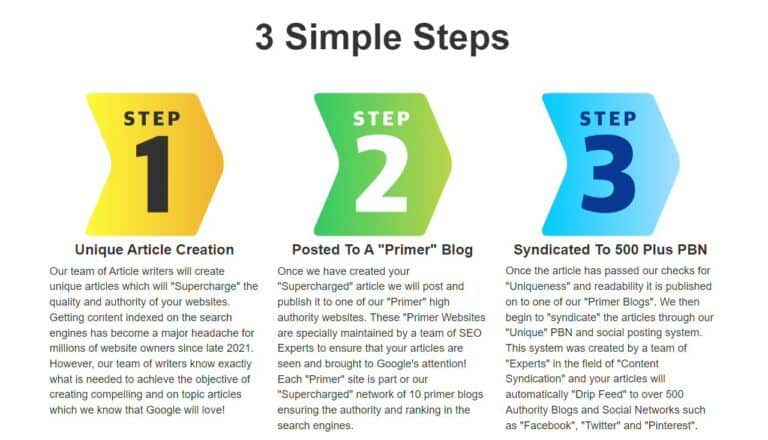 3 Simple Steps

STEP
1

Unique Article Creation

Our team of Article writers will create unique articles which will "Supercharge" the quality and authority of your websites. Getting content indexed on the search engines has become a major headache for millions of website owners since late 2021. However, our team of writers know exactly what is needed to achieve the objective of creating compelling and on topic articles which we know that Google will love!

STEP
2

Posted To A "Primer" Blog

Once we have created your "Supercharged" article we will post and publish it to one of our "Primer" high authority websites. These "Primer Websites are specially maintained by a team of SEO Experts to ensure that your articles are seen and brought to Google's attention! Each "Primer" site is part or our "Supercharged" network of 10 primer blogs ensuring the authority and ranking in the search engines.

STEP
3

Syndicated To 500 Plus PBN

Once the article has passed our checks for "Uniqueness" and readability it is published on to one of our "Primer Blogs". We then begin to "syndicate" the articles through our "Unique" PBN and social posting system. This system was created by a team of "Experts" in the field of "Content Syndication" and your articles will automatically "Drip Feed" to over 500 Authority Blogs and Social Networks such as "Facebook", "Twitter" and "Pinterest".